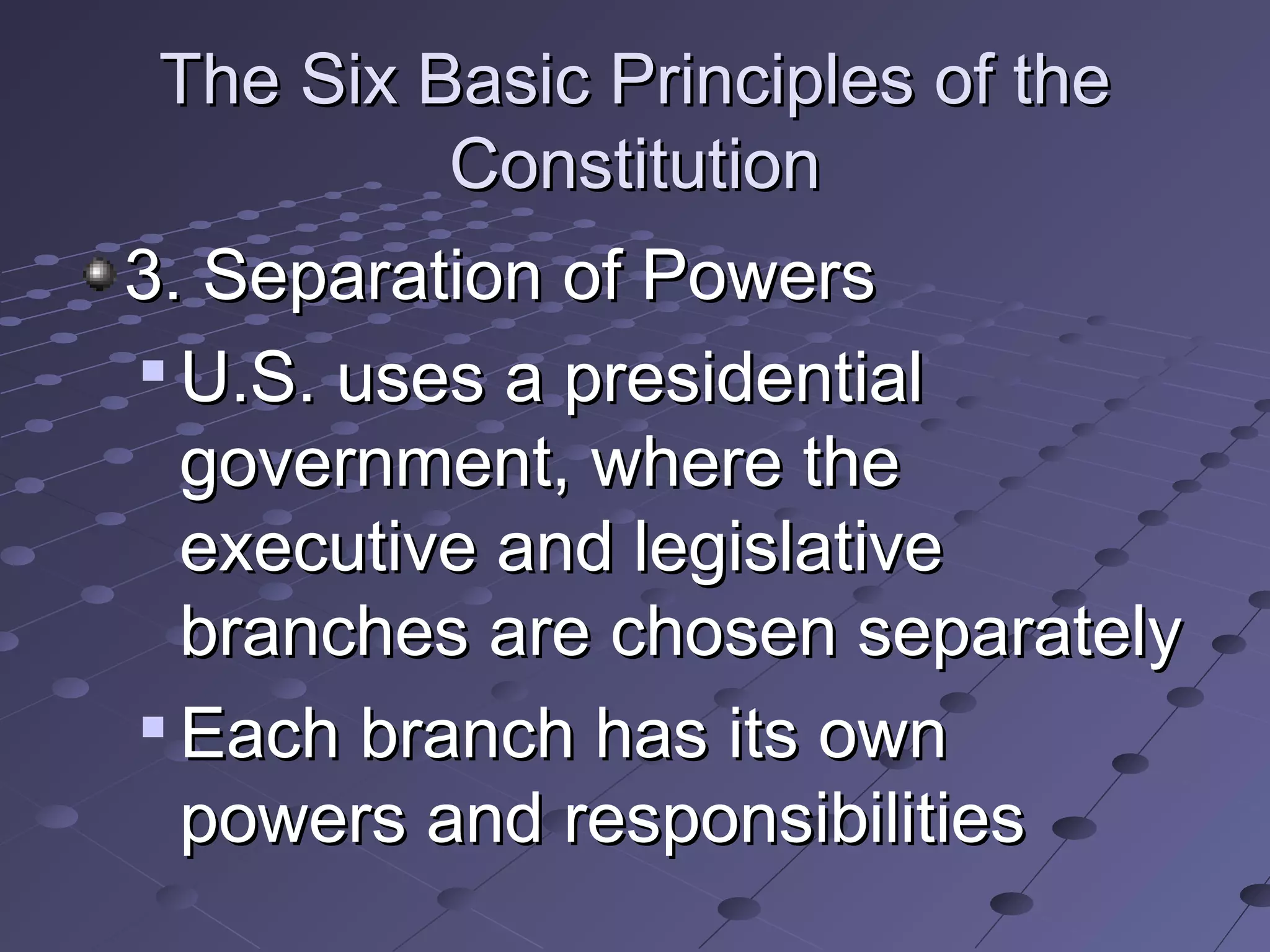 The Six Basic Principles of the Constitution

3. Separation of Powers

U.S. uses a presidential government, where the executive and legislative branches are chosen separately

Each branch has its own powers and responsibilities